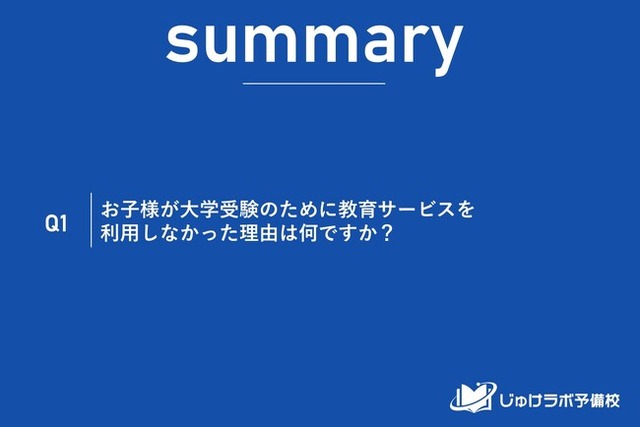 summary

Q1

お子様が大学受験のために教育サービスを利用しなかった理由は何ですか？

じゅけラボ予備校